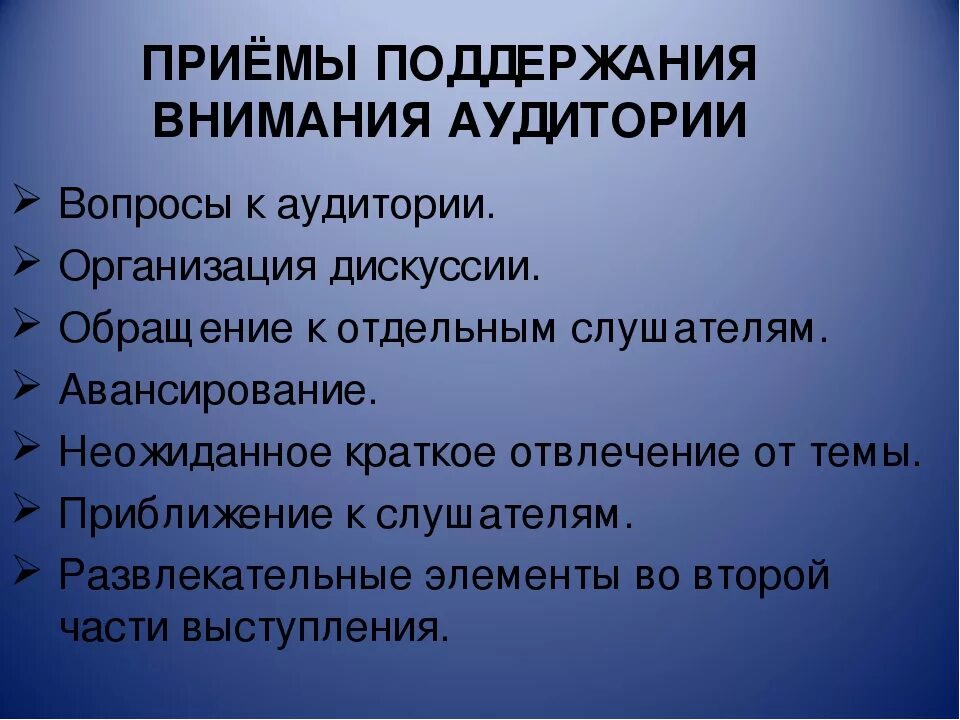 ПРИЁМЫ ПОДДЕРЖАНИЯ ВНИМАНИЯ АУДИТОРИИ

➢ Вопросы к аудитории.
➢ Организация дискуссии.
➢ Обращение к отдельным слушателям.
➢ Авансирование.
➢ Неожиданное краткое отвлечение от темы.
➢ Приближение к слушателям.
➢ Развлекательные элементы во второй части выступления.